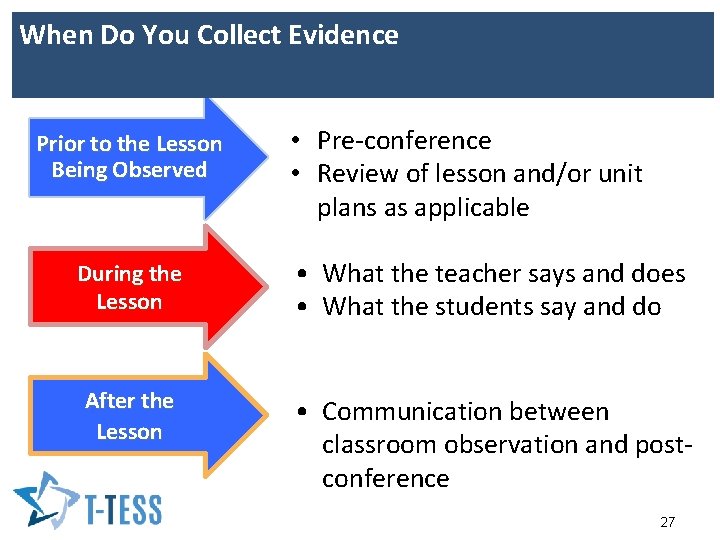 When Do You Collect Evidence

Prior to the Lesson Being Observed

• Pre-conference
• Review of lesson and/or unit plans as applicable

During the Lesson

• What the teacher says and does
• What the students say and do

After the Lesson

• Communication between classroom observation and post-conference

T-TESS

27